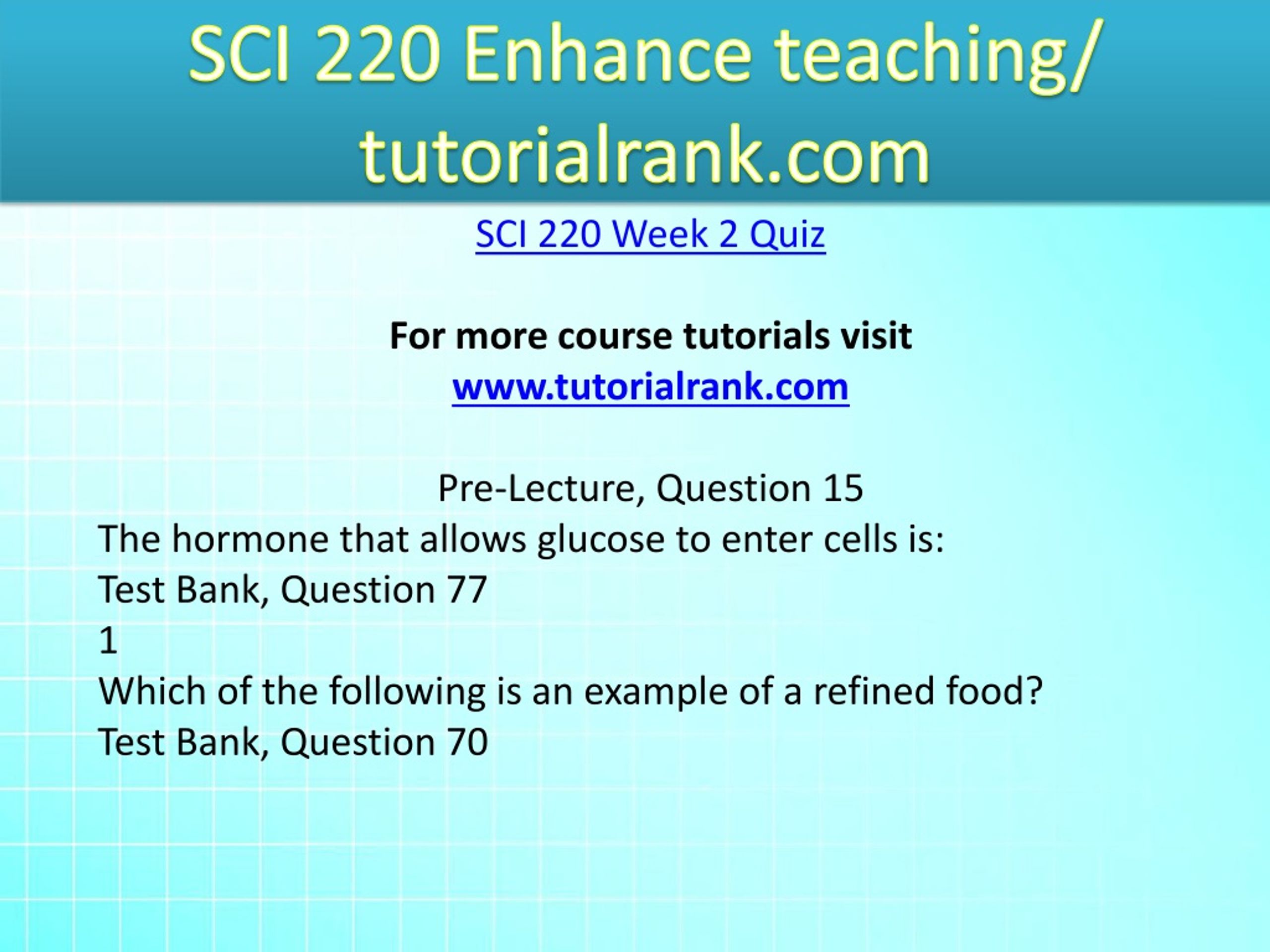 SCI 220 Enhance teaching/ tutorialrank.com

SCI 220 Week 2 Quiz

For more course tutorials visit
www.tutorialrank.com

Pre-Lecture, Question 15
The hormone that allows glucose to enter cells is:
Test Bank, Question 77
1
Which of the following is an example of a refined food?
Test Bank, Question 70